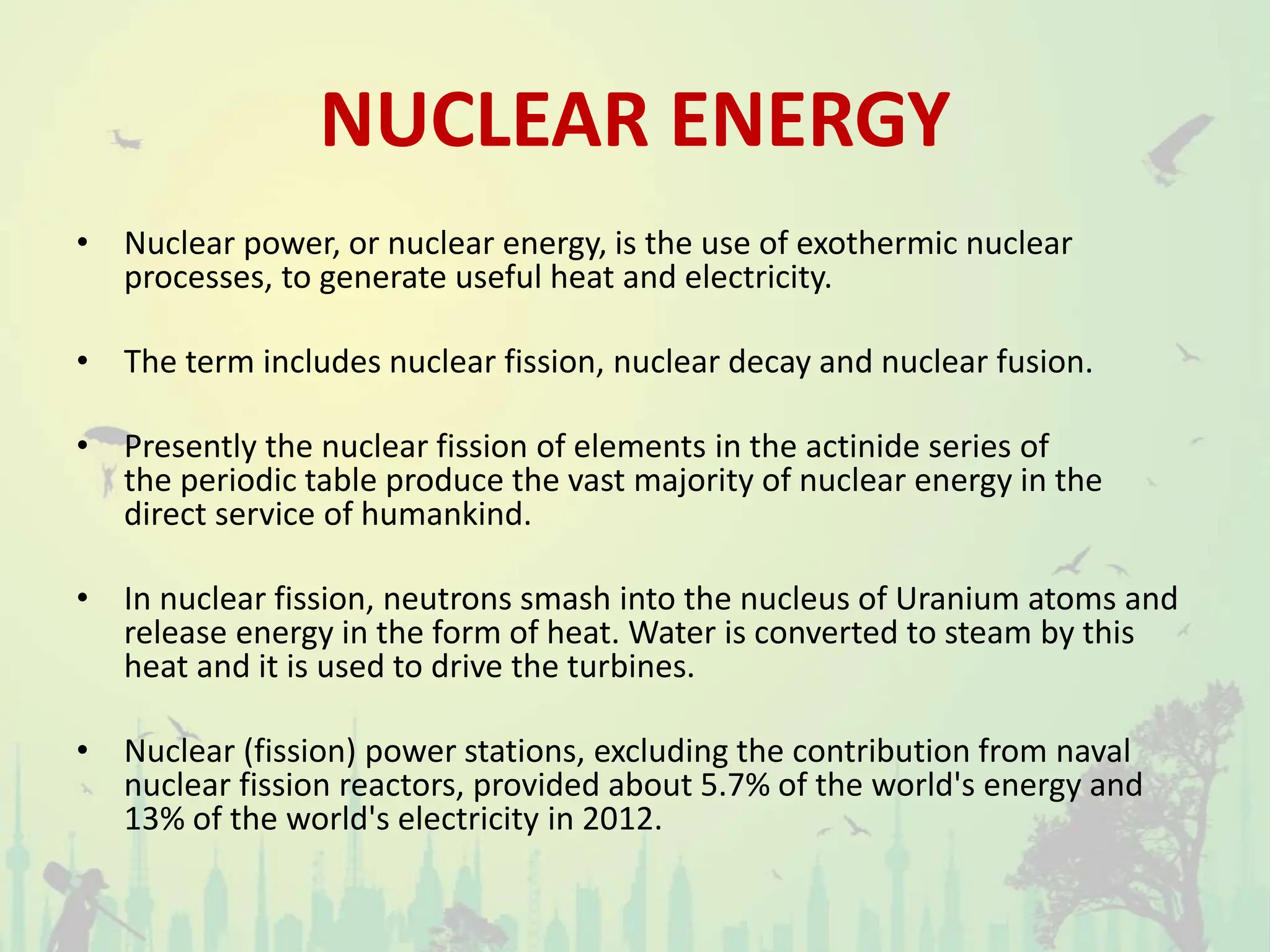 NUCLEAR ENERGY

• Nuclear power, or nuclear energy, is the use of exothermic nuclear processes, to generate useful heat and electricity.

• The term includes nuclear fission, nuclear decay and nuclear fusion.

• Presently the nuclear fission of elements in the actinide series of the periodic table produce the vast majority of nuclear energy in the direct service of humankind.

• In nuclear fission, neutrons smash into the nucleus of Uranium atoms and release energy in the form of heat. Water is converted to steam by this heat and it is used to drive the turbines.

• Nuclear (fission) power stations, excluding the contribution from naval nuclear fission reactors, provided about 5.7% of the world's energy and 13% of the world's electricity in 2012.